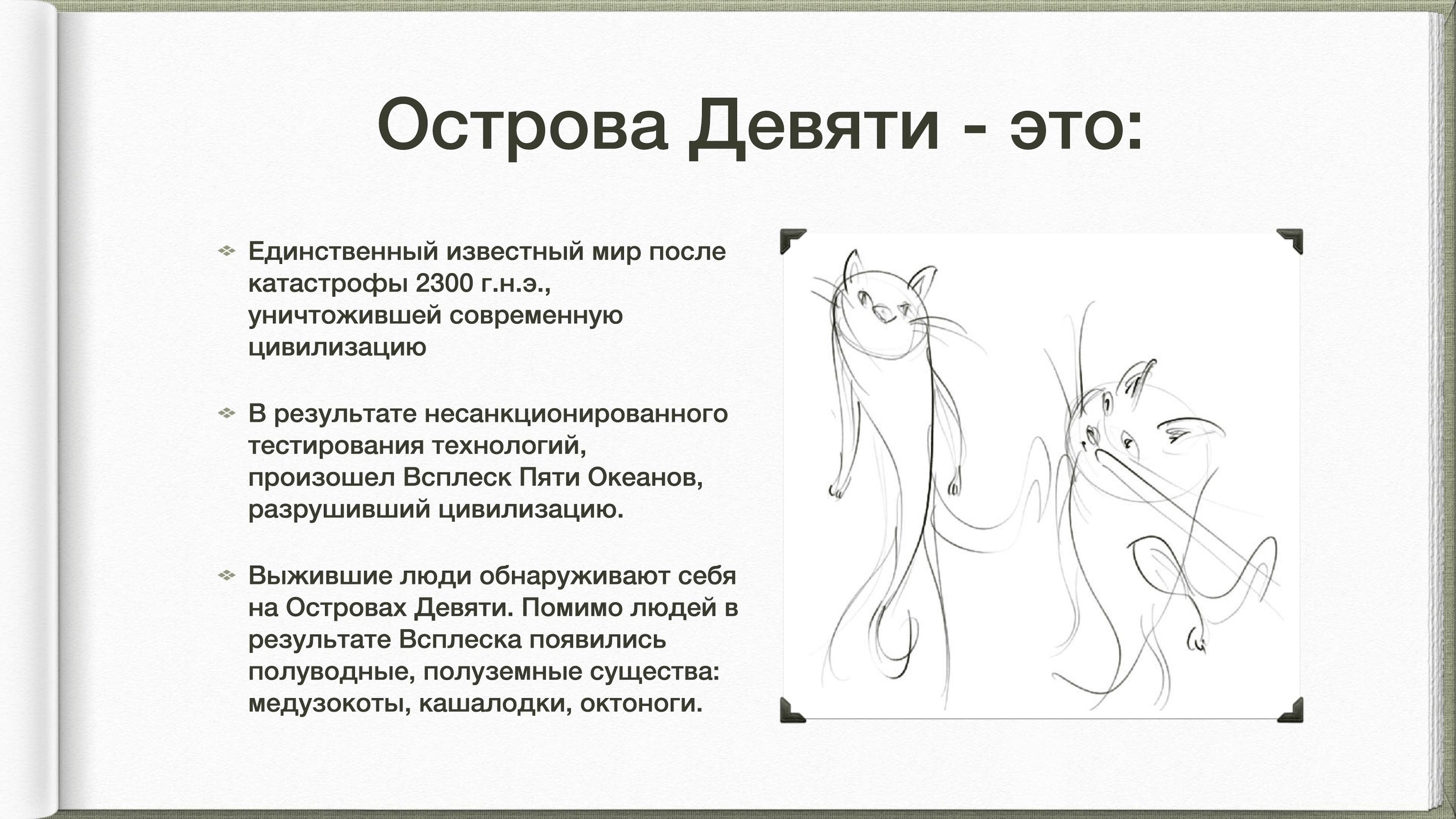 Острова Девяти - это:

Единственный известный мир после катастрофы 2300 г.н.э., уничтожившей современную цивилизацию

В результате несанкционированного тестирования технологий, произошел Всплеск Пяти Океанов, разрушивший цивилизацию.

Выжившие люди обнаруживают себя на Островах Девяти. Помимо людей в результате Всплеска появились полуводные, полуземные существа: медузокоты, кашалодки, октоноги.